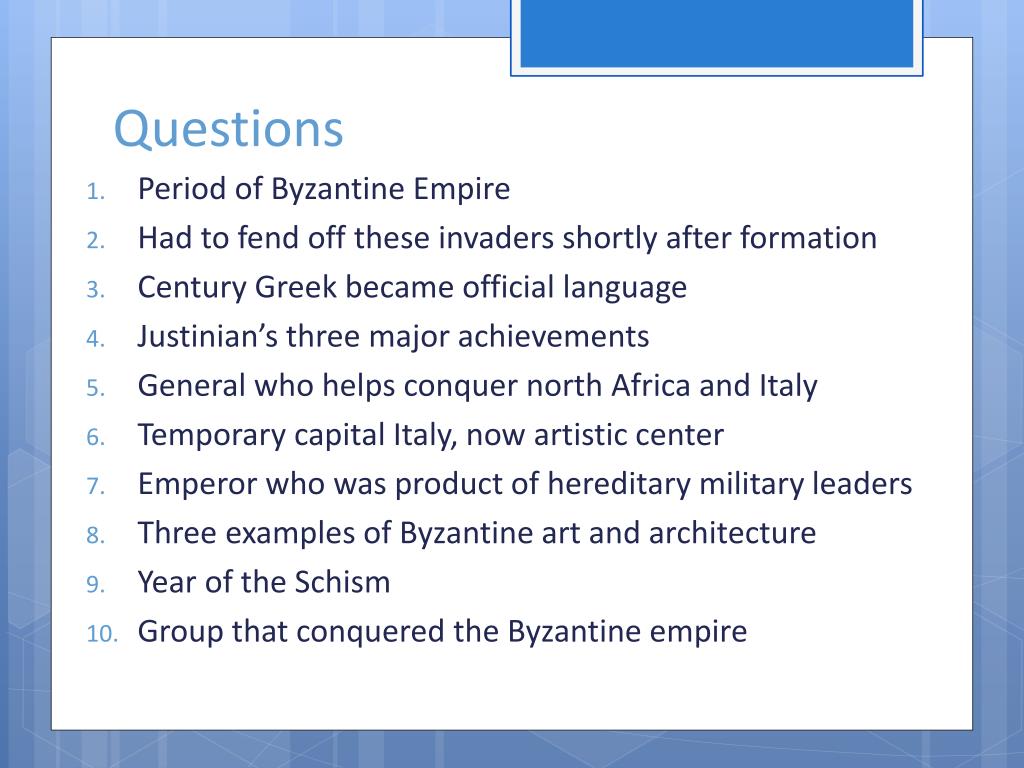 Questions

1. Period of Byzantine Empire
2. Had to fend off these invaders shortly after formation
3. Century Greek became official language
4. Justinian’s three major achievements
5. General who helps conquer north Africa and Italy
6. Temporary capital Italy, now artistic center
7. Emperor who was product of hereditary military leaders
8. Three examples of Byzantine art and architecture
9. Year of the Schism
10. Group that conquered the Byzantine empire